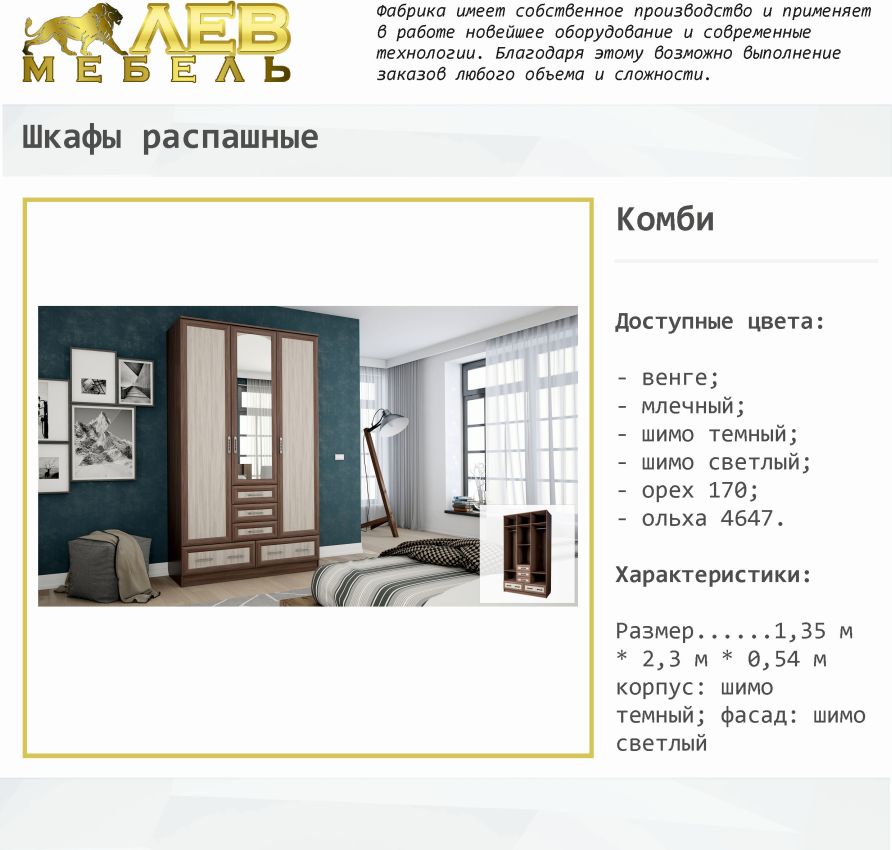 ЛЕВ
МЕБЕЛЬ

Фабрика имеет собственное производство и применяет в работе новейшее оборудование и современные технологии. Благодаря этому возможно выполнение заказов любого объема и сложности.

Шкафы распашные

Комби

Доступные цвета:

- венге;
- млечный;
- шимо темный;
- шимо светлый;
- орех 170;
- ольха 4647.

Характеристики:

Размер......1,35 м * 2,3 м * 0,54 м
корпус: шимо темный; фасад: шимо светлый